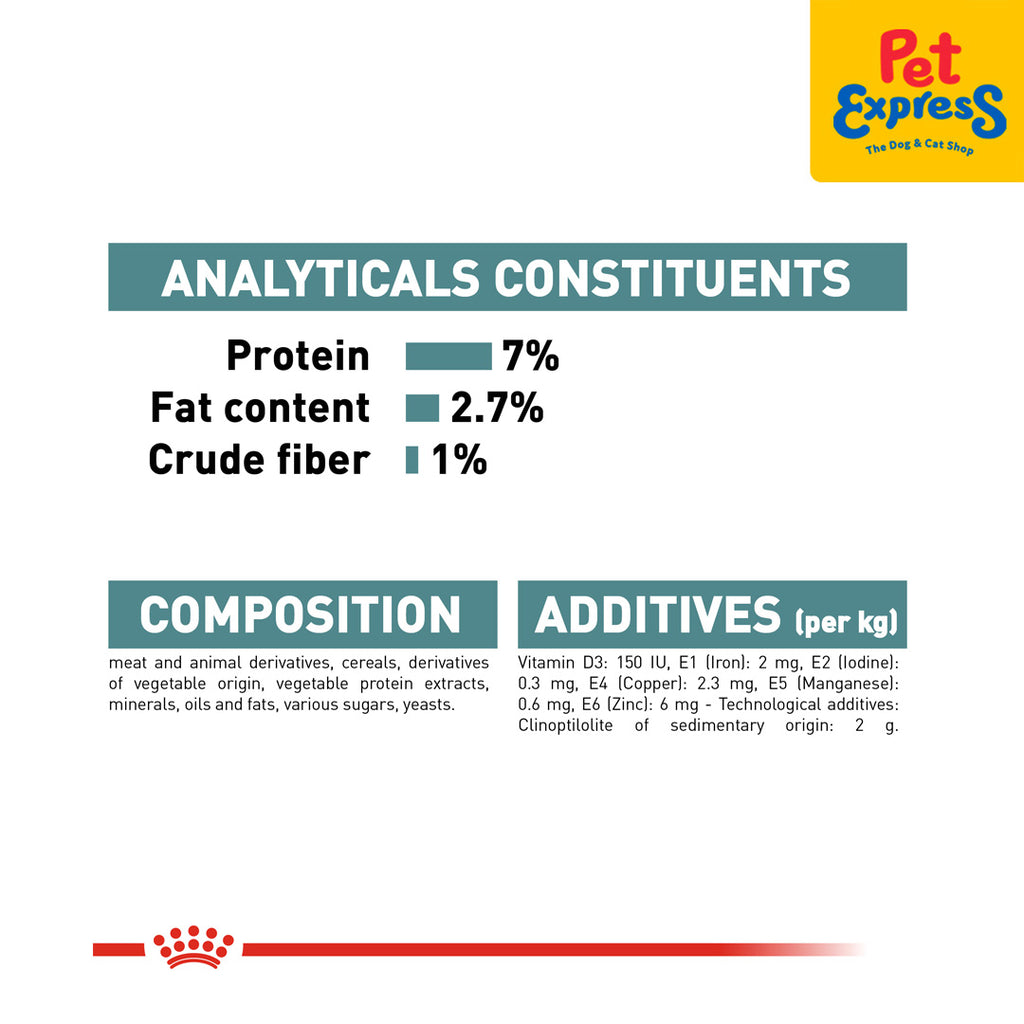 Pet Express
The Dog & Cat Shop

ANALYTICALS CONSTITUENTS

Protein 7%
Fat content 2.7%
Crude fiber 1%

COMPOSITION

meat and animal derivatives, cereals, derivatives of vegetable origin, vegetable protein extracts, minerals, oils and fats, various sugars, yeasts.

ADDITIVES (per kg)

Vitamin D3: 150 IU, E1 (Iron): 2 mg, E2 (Iodine): 0.3 mg, E4 (Copper): 2.3 mg, E5 (Manganese): 0.6 mg, E6 (Zinc): 6 mg - Technological additives: Clinoptilolite of sedimentary origin: 2 g.